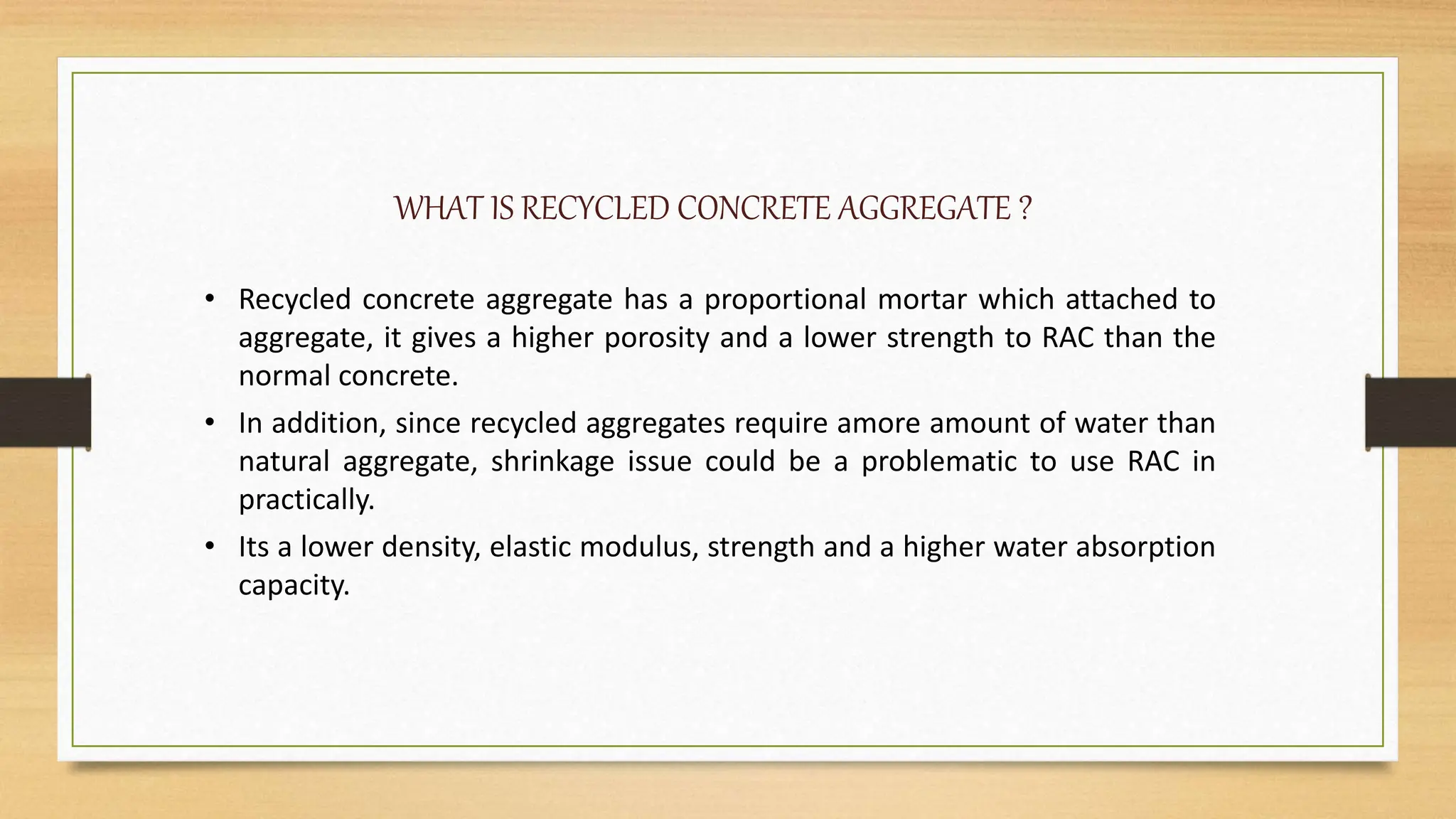 WHAT IS RECYCLED CONCRETE AGGREGATE ?

• Recycled concrete aggregate has a proportional mortar which attached to aggregate, it gives a higher porosity and a lower strength to RAC than the normal concrete.

• In addition, since recycled aggregates require amore amount of water than natural aggregate, shrinkage issue could be a problematic to use RAC in practically.

• Its a lower density, elastic modulus, strength and a higher water absorption capacity.